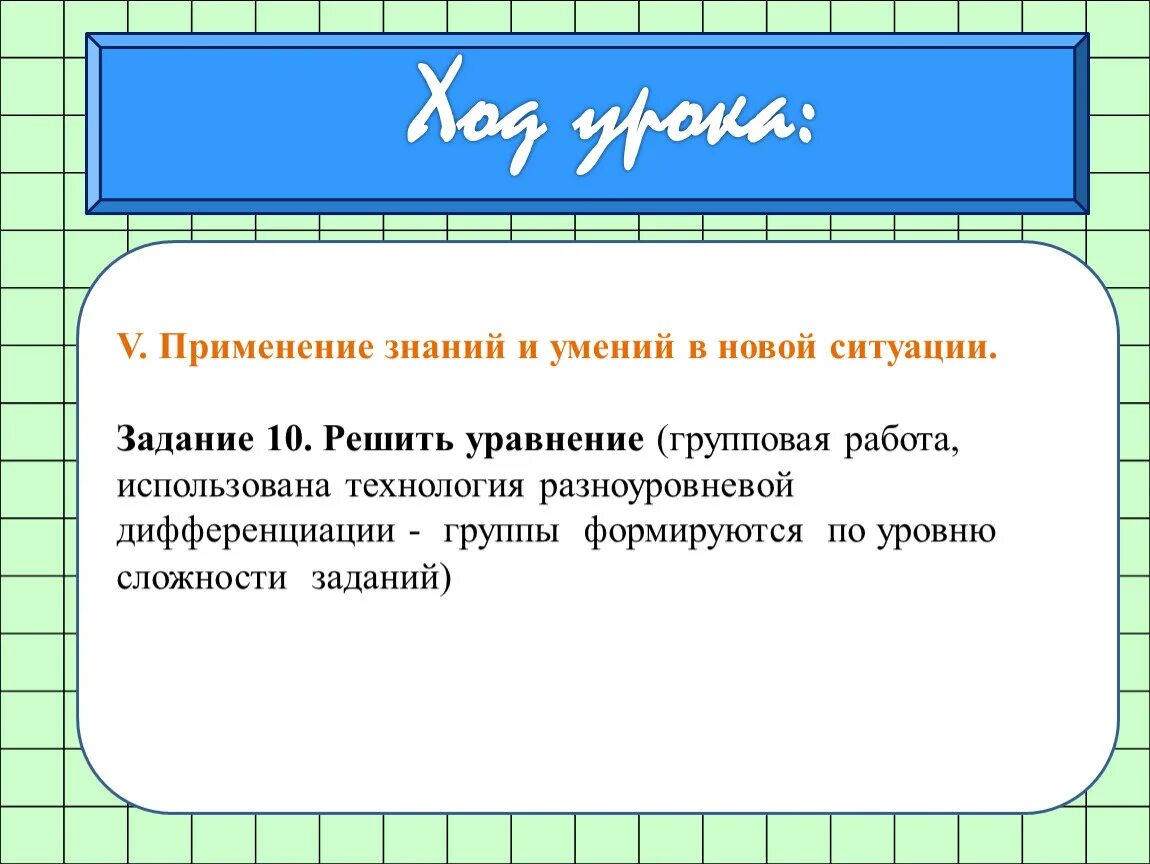 Ход урока:

V. Применение знаний и умений в новой ситуации.

Задание 10. Решить уравнение (групповая работа, использована технология разноуровневой дифференциации - группы формируются по уровню сложности заданий)